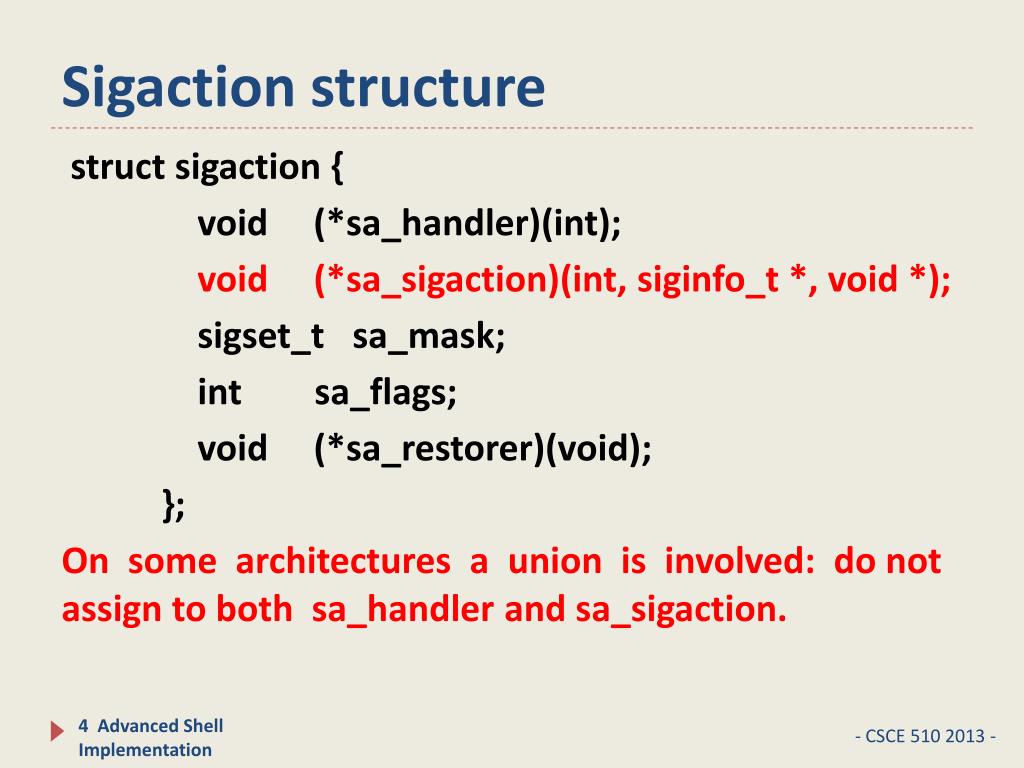 Sigaction structure

struct sigaction {
void (*sa_handler)(int);
void (*sa_sigaction)(int, siginfo_t *, void *);
sigset_t sa_mask;
int sa_flags;
void (*sa_restorer)(void);
};

On some architectures a union is involved: do not assign to both sa_handler and sa_sigaction.

4 Advanced Shell Implementation

- CSCE 510 2013 -